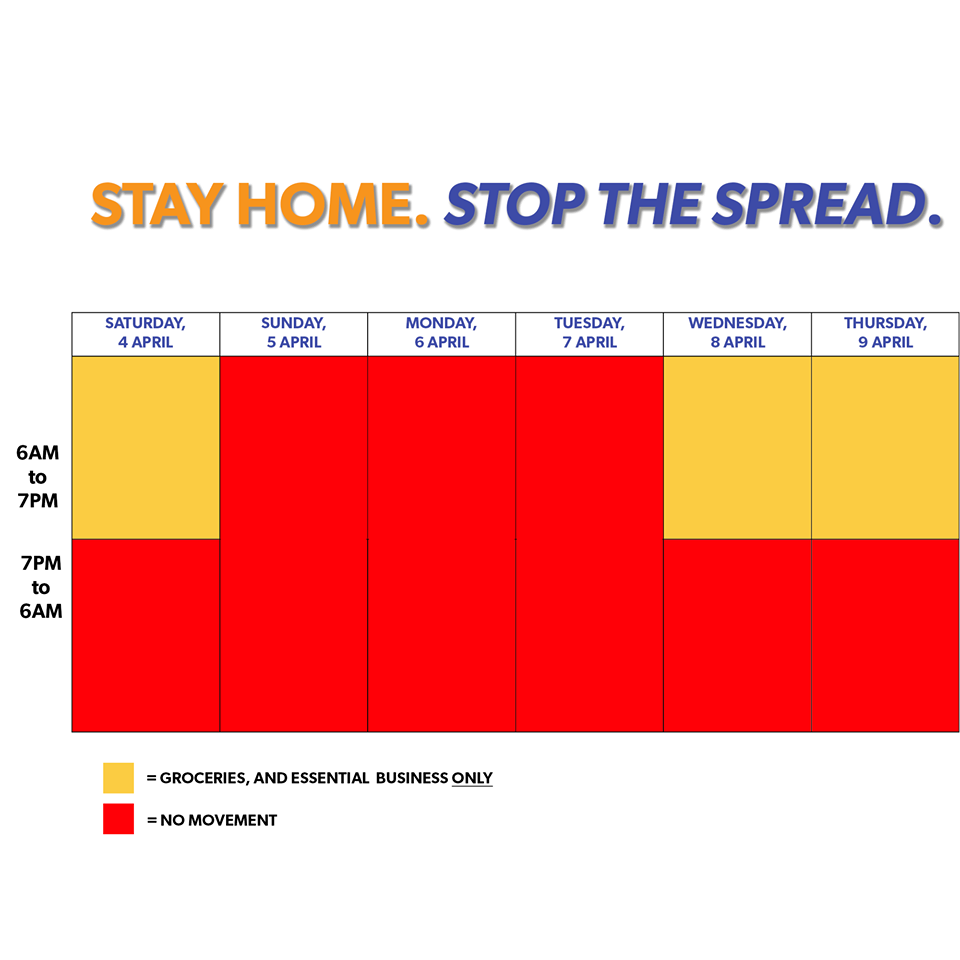 STAY HOME. STOP THE SPREAD.

| | SATURDAY, 4 APRIL | SUNDAY, 5 APRIL | MONDAY, 6 APRIL | TUESDAY, 7 APRIL | WEDNESDAY, 8 APRIL | THURSDAY, 9 APRIL |
|---|---|---|---|---|---|---|
| 6AM to 7PM | | | | | | |
| 7PM to 6AM | | | | | | |

= GROCERIES, AND ESSENTIAL BUSINESS ONLY

= NO MOVEMENT